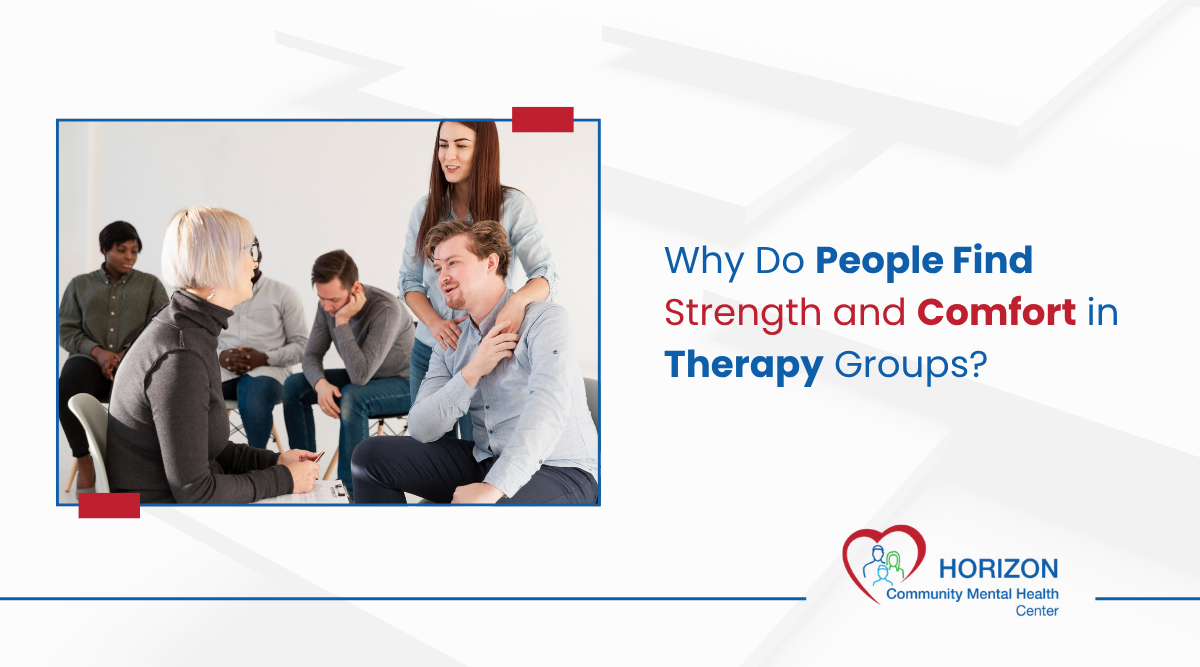 Why Do People Find Strength and Comfort in Therapy Groups?

HORIZON
Community Mental Health Center